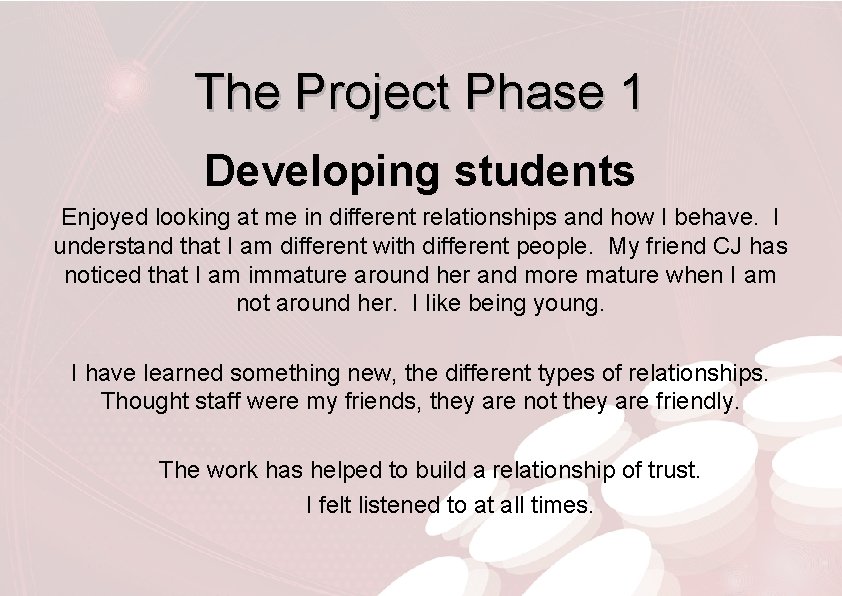 The Project Phase 1

Developing students

Enjoyed looking at me in different relationships and how I behave. I understand that I am different with different people. My friend CJ has noticed that I am immature around her and more mature when I am not around her. I like being young.

I have learned something new, the different types of relationships. Thought staff were my friends, they are not they are friendly.

The work has helped to build a relationship of trust.
I felt listened to at all times.